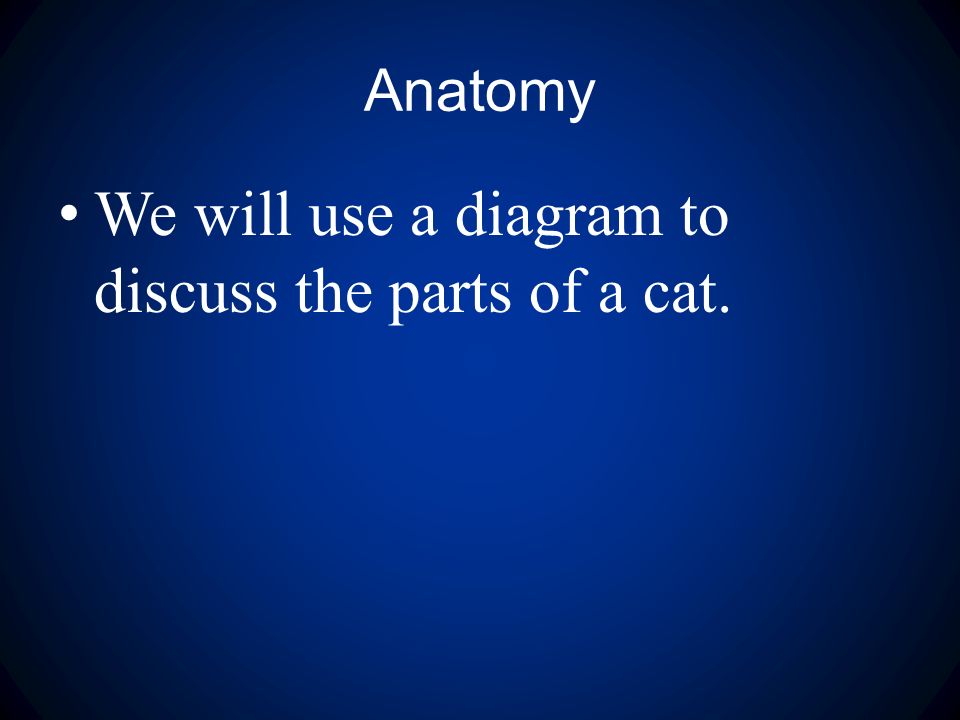 Anatomy

• We will use a diagram to discuss the parts of a cat.